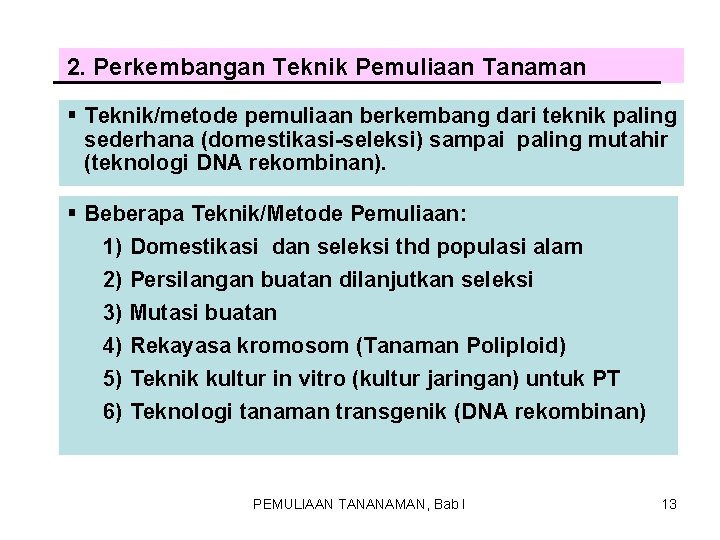 2. Perkembangan Teknik Pemuliaan Tanaman

▪ Teknik/metode pemuliaan berkembang dari teknik paling sederhana (domestikasi-seleksi) sampai paling mutahir (teknologi DNA rekombinan).

▪ Beberapa Teknik/Metode Pemuliaan:
1) Domestikasi dan seleksi thd populasi alam
2) Persilangan buatan dilanjutkan seleksi
3) Mutasi buatan
4) Rekayasa kromosom (Tanaman Poliploid)
5) Teknik kultur in vitro (kultur jaringan) untuk PT
6) Teknologi tanaman transgenik (DNA rekombinan)

PEMULIAAN TANANAMAN, Bab I

13